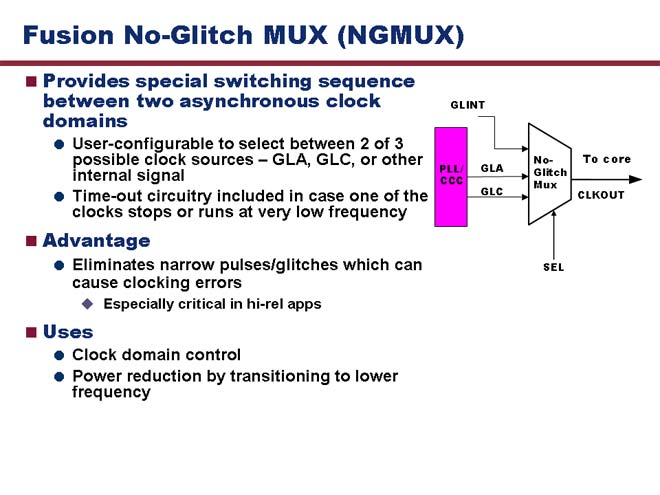 Fusion No-Glitch MUX (NGMUX)

Provides special switching sequence between two asynchronous clock domains

User-configurable to select between 2 of 3 possible clock sources – GLA, GLC, or other internal signal

Time-out circuitry included in case one of the clocks stops or runs at very low frequency

Advantage

Eliminates narrow pulses/glitches which can cause clocking errors

Especially critical in hi-rel apps

Uses

Clock domain control

Power reduction by transitioning to lower frequency

GLINT
PLL/ CCC
GLA
GLC
No-Glitch Mux
To core
CLKOUT
SEL